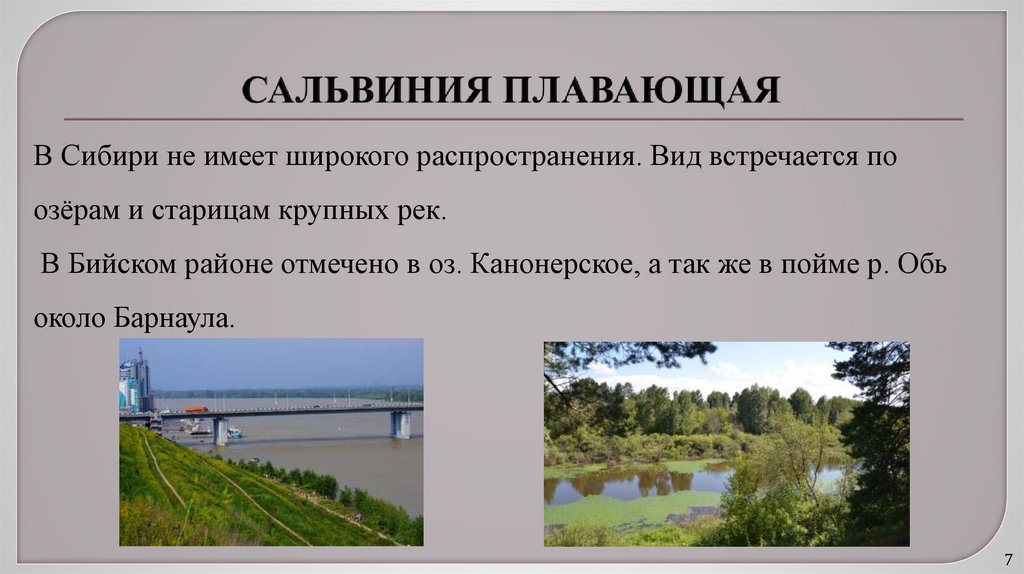 САЛЬВИНИЯ ПЛАВАЮЩАЯ

В Сибири не имеет широкого распространения. Вид встречается по озёрам и старицам крупных рек.

В Бийском районе отмечено в оз. Канонерское, а так же в пойме р. Обь около Барнаула.

7